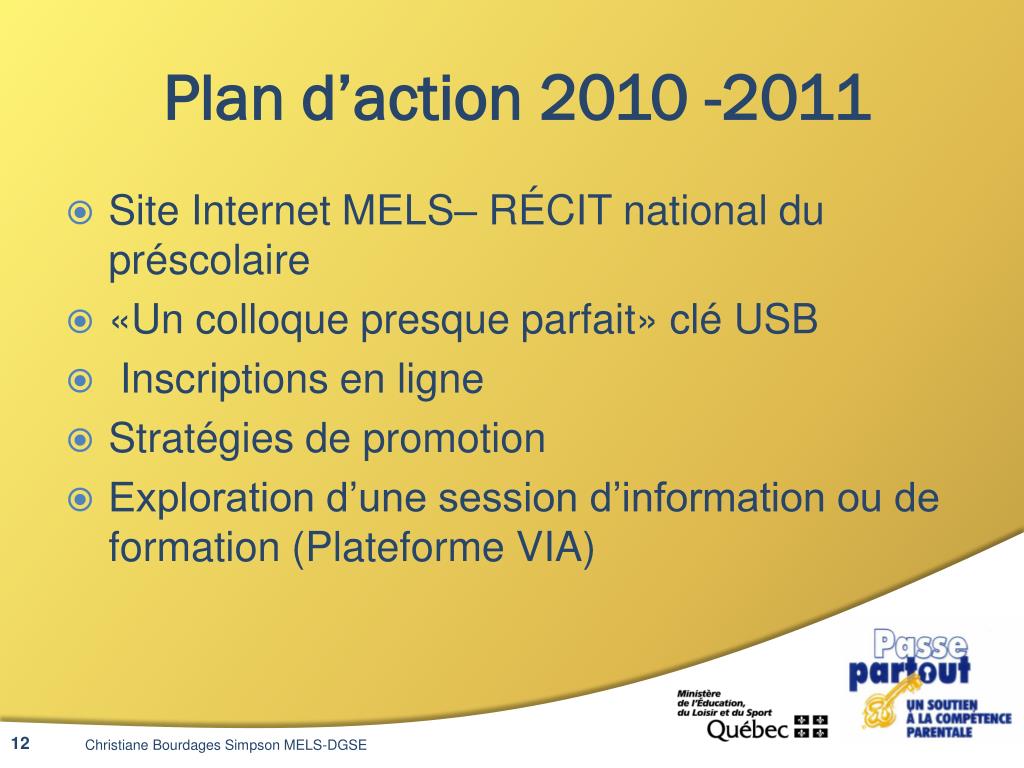 Plan d’action 2010 -2011

Site Internet MELS– RÉCIT national du préscolaire

«Un colloque presque parfait» clé USB

Inscriptions en ligne

Stratégies de promotion

Exploration d’une session d’information ou de formation (Plateforme VIA)

Ministère de l’Éducation, du Loisir et du Sport
Québec

Passe partout
UN SOUTIEN À LA COMPÉTENCE PARENTALE

12

Christiane Bourdages Simpson MELS-DGSE